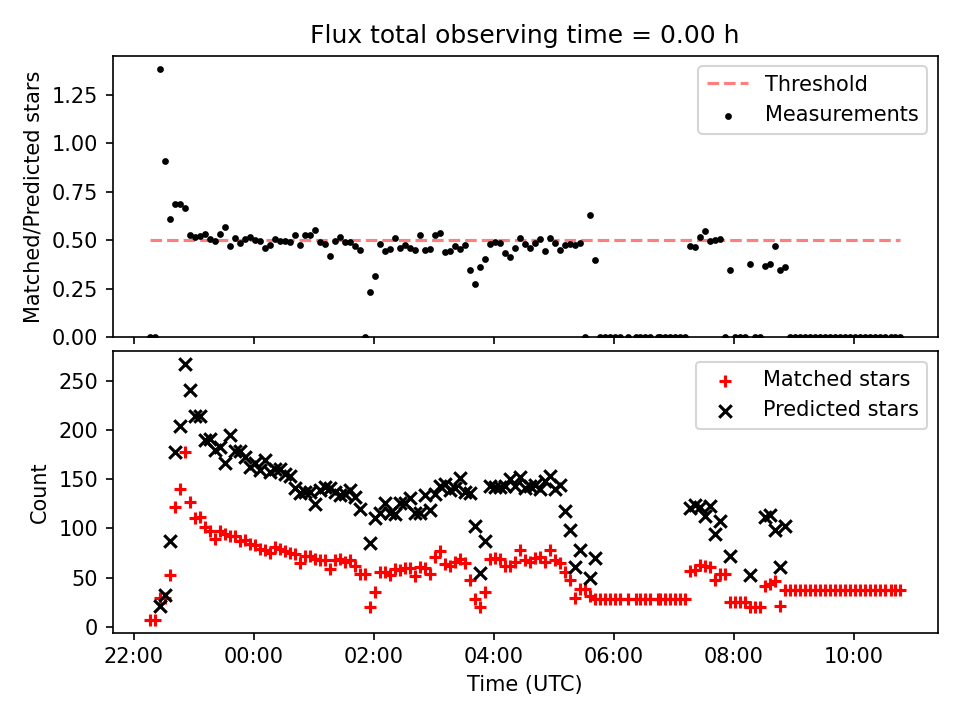 Flux total observing time = 0.00 h

Matched/Predicted stars

1.25
1.00
0.75
0.50
0.25
0.00

Threshold
Measurements

Count

250
200
150
100
50
0

Matched stars
Predicted stars

22:00
00:00
02:00
04:00
06:00
08:00
10:00

Time (UTC)